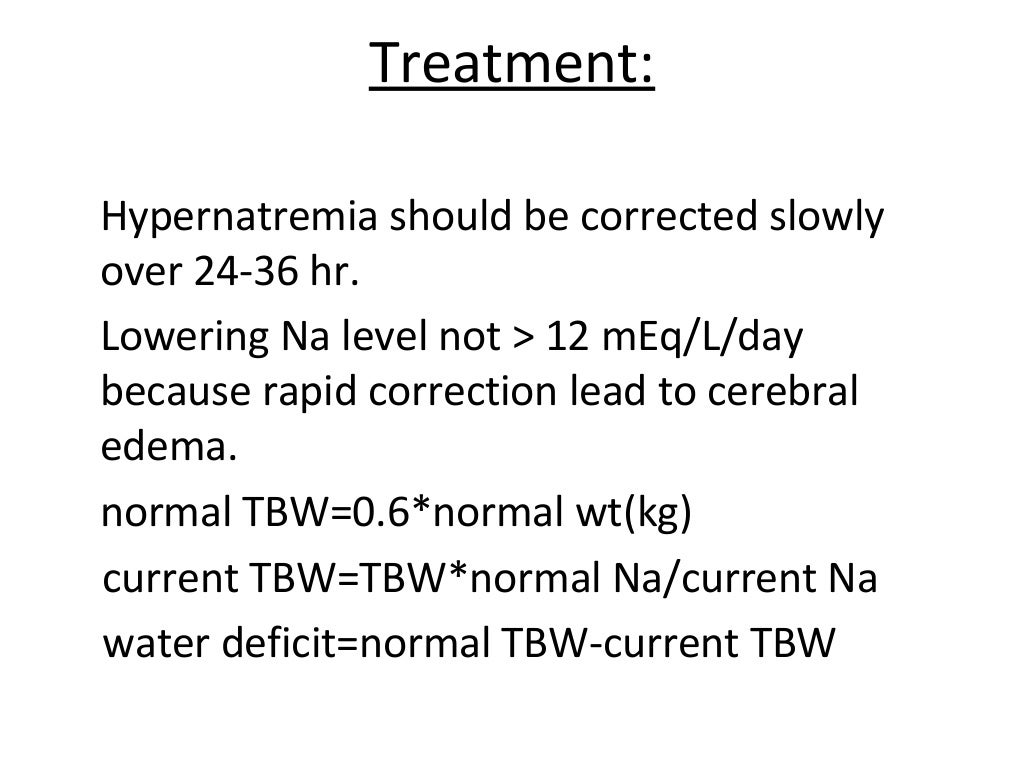 Treatment:

Hypernatremia should be corrected slowly over 24-36 hr.

Lowering Na level not > 12 mEq/L/day because rapid correction lead to cerebral edema.

normal TBW=0.6*normal wt(kg)

current TBW=TBW*normal Na/current Na

water deficit=normal TBW-current TBW